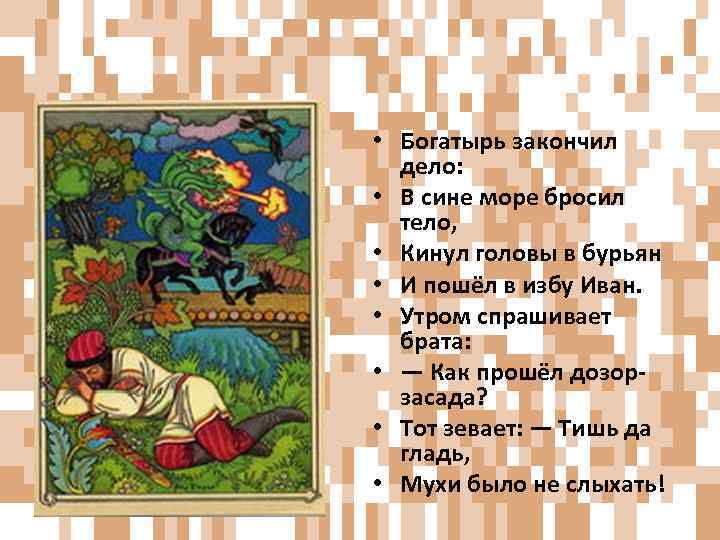 • Богатырь закончил дело:
• В сине море бросил тело,
• Кинул головы в бурьян
• И пошёл в избу Иван.
• Утром спрашивает брата:
• — Как прошёл дозор-засада?
• Тот зевает: — Тишь да гладь,
• Мухи было не слыхать!